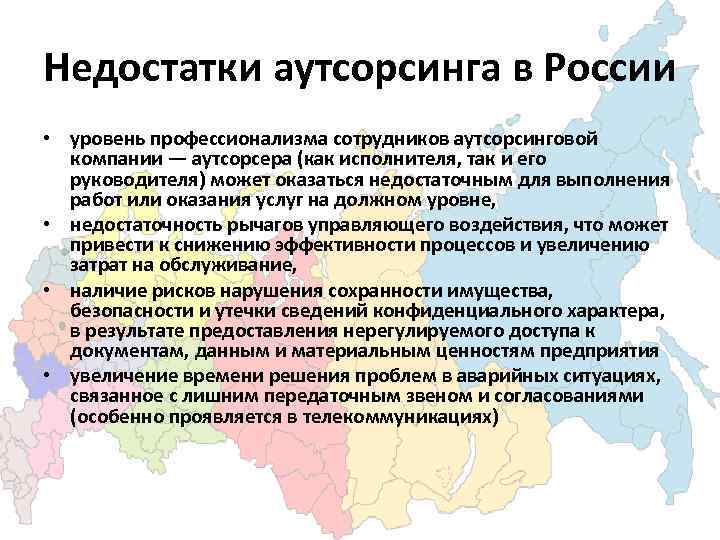 Недостатки аутсорсинга в России

• уровень профессионализма сотрудников аутсорсинговой компании — аутсорсера (как исполнителя, так и его руководителя) может оказаться недостаточным для выполнения работ или оказания услуг на должном уровне,
• недостаточность рычагов управляющего воздействия, что может привести к снижению эффективности процессов и увеличению затрат на обслуживание,
• наличие рисков нарушения сохранности имущества, безопасности и утечки сведений конфиденциального характера, в результате предоставления нерегулируемого доступа к документам, данным и материальным ценностям предприятия
• увеличение времени решения проблем в аварийных ситуациях, связанное с лишним передаточным звеном и согласованиями (особенно проявляется в телекоммуникациях)